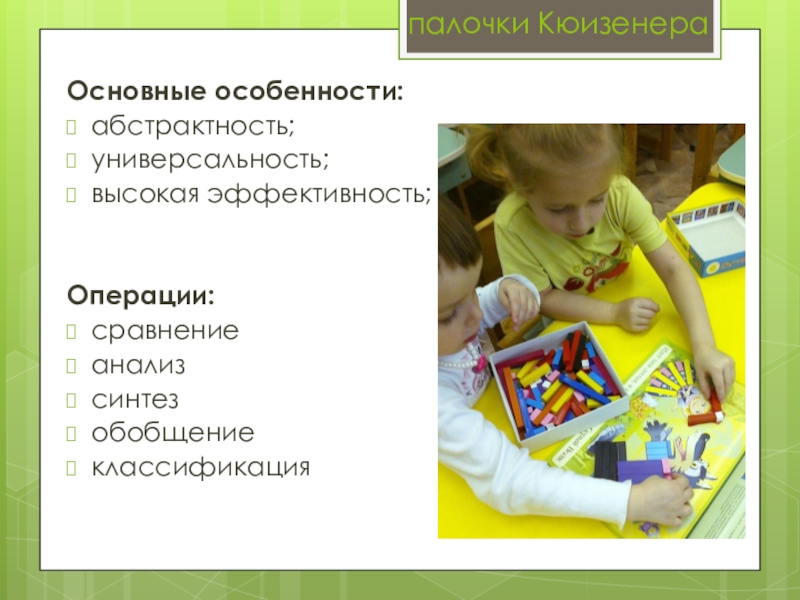 палочки Кюизенера

Основные особенности:
абстрактность;
универсальность;
высокая эффективность;

Операции:
сравнение
анализ
синтез
обобщение
классификация